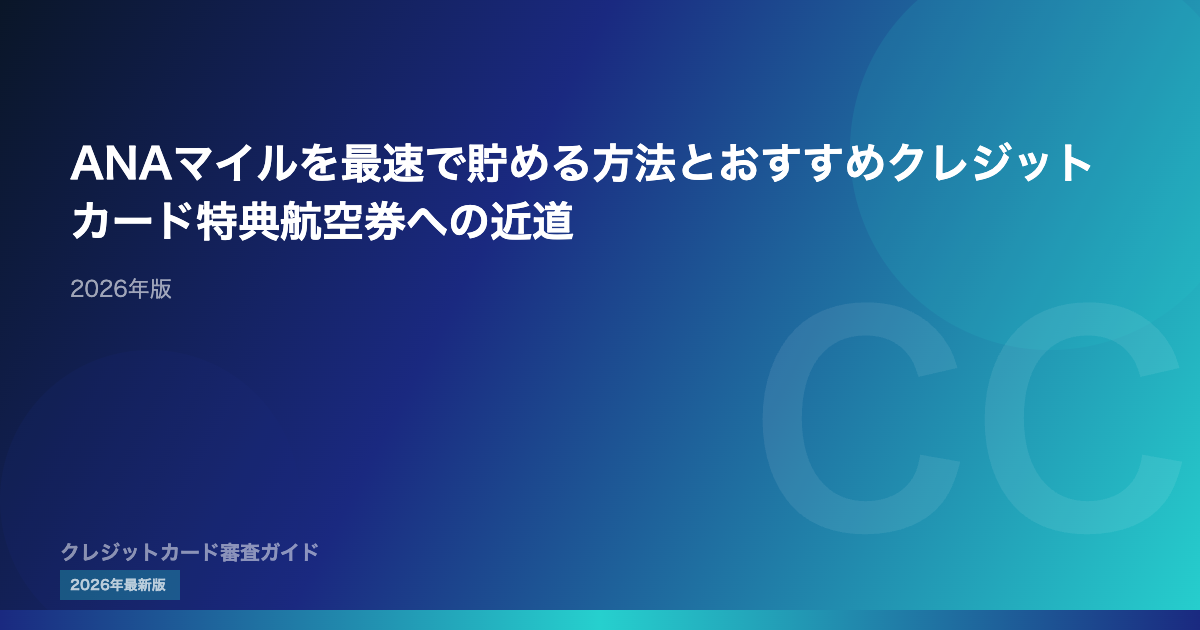 ANAマイルを最速で貯める方法とおすすめクレジットカード特典航空券への近道

2026年版

CC

クレジットカード審査ガイド

2026年最新版